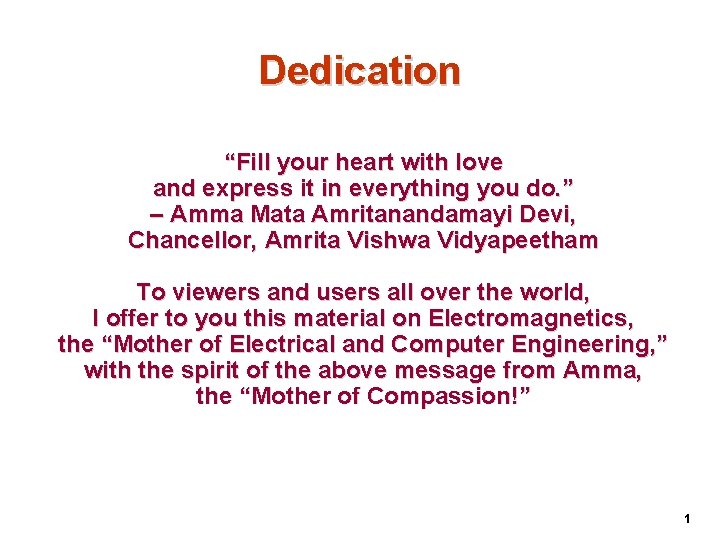 Dedication

“Fill your heart with love and express it in everything you do.” – Amma Mata Amritanandamayi Devi, Chancellor, Amrita Vishwa Vidyapeetham

To viewers and users all over the world, I offer to you this material on Electromagnetics, the “Mother of Electrical and Computer Engineering,” with the spirit of the above message from Amma, the “Mother of Compassion!”

1